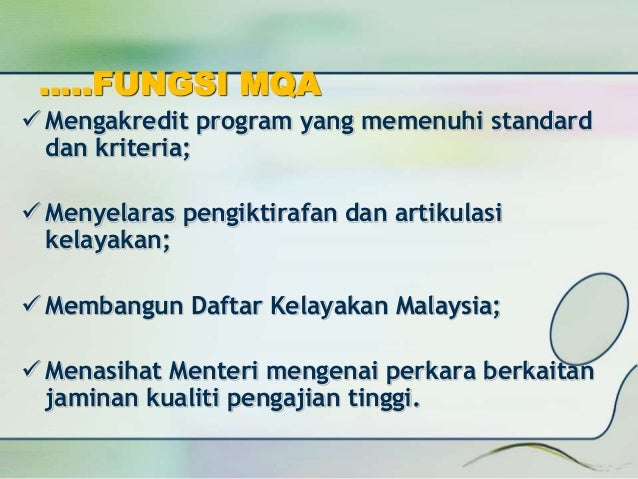 .....FUNGSI MQA

✓ Mengakredit program yang memenuhi standard dan kriteria;

✓ Menyelaras pengiktirafan dan artikulasi kelayakan;

✓ Membangun Daftar Kelayakan Malaysia;

✓ Menasihat Menteri mengenai perkara berkaitan jaminan kualiti pengajian tinggi.